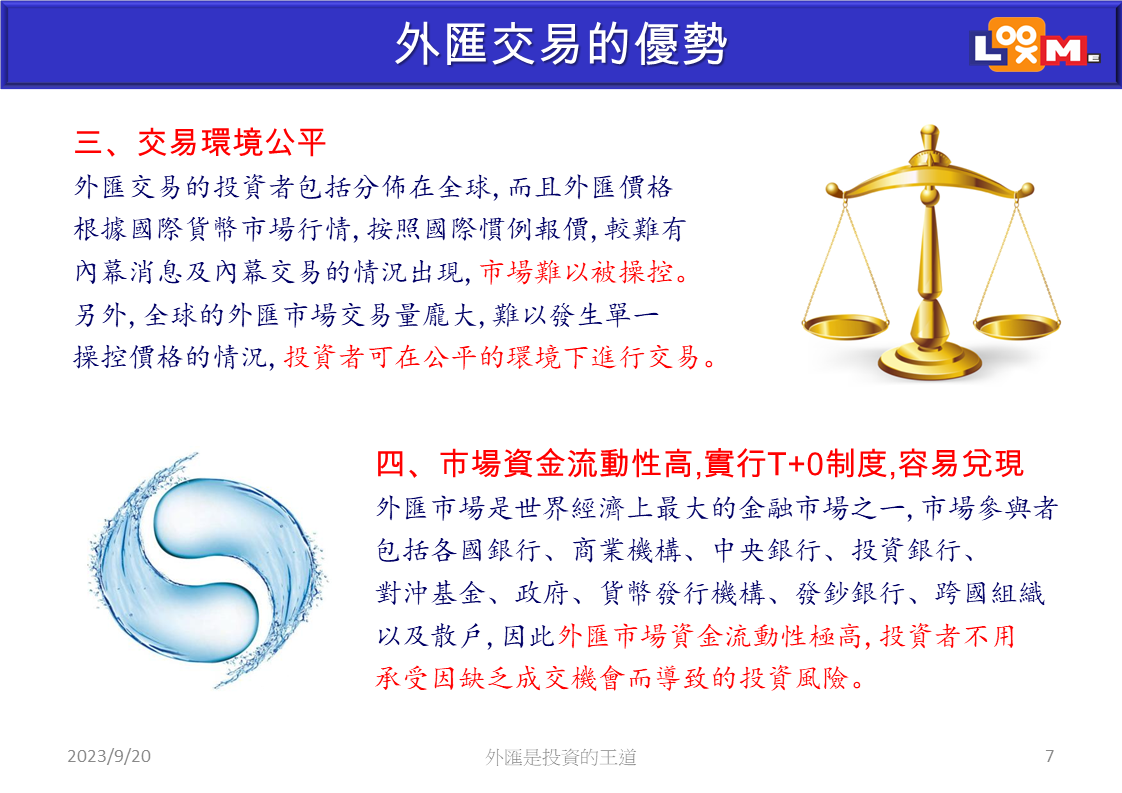 外匯交易的優勢

LOOXM

三、交易環境公平
外匯交易的投資者包括分佈在全球, 而且外匯價格根據國際貨幣市場行情, 按照國際慣例報價, 較難有內幕消息及內幕交易的情況出現, 市場難以被操控。另外, 全球的外匯市場交易量龐大, 難以發生單一操控價格的情況, 投資者可在公平的環境下進行交易。

四、市場資金流動性高,實行T+0制度,容易兌現
外匯市場是世界經濟上最大的金融市場之一, 市場參與者包括各國銀行、商業機構、中央銀行、投資銀行、對沖基金、政府、貨幣發行機構、發鈔銀行、跨國組織以及散戶, 因此外匯市場資金流動性極高, 投資者不用承受因缺乏成交機會而導致的投資風險。

2023/9/20
外匯是投資的王道
7